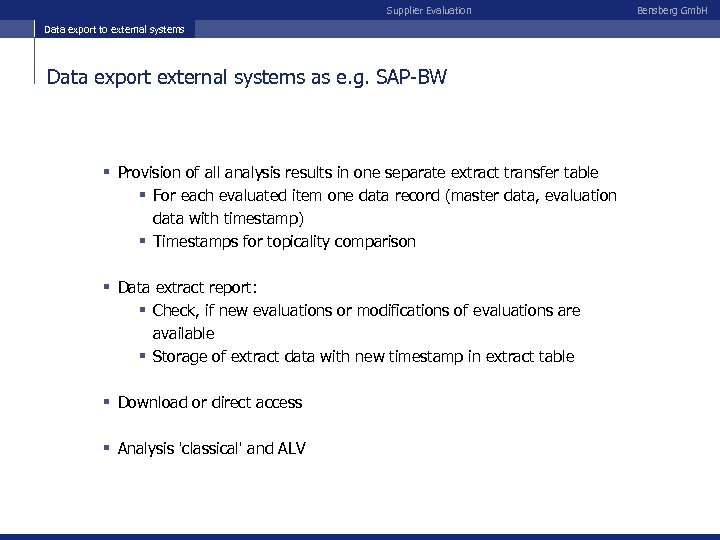 Supplier Evaluation

Bensberg GmbH

Data export to external systems

Data export external systems as e.g. SAP-BW

▪ Provision of all analysis results in one separate extract transfer table
▪ For each evaluated item one data record (master data, evaluation data with timestamp)
▪ Timestamps for topicality comparison

▪ Data extract report:
▪ Check, if new evaluations or modifications of evaluations are available
▪ Storage of extract data with new timestamp in extract table

▪ Download or direct access

▪ Analysis 'classical' and ALV